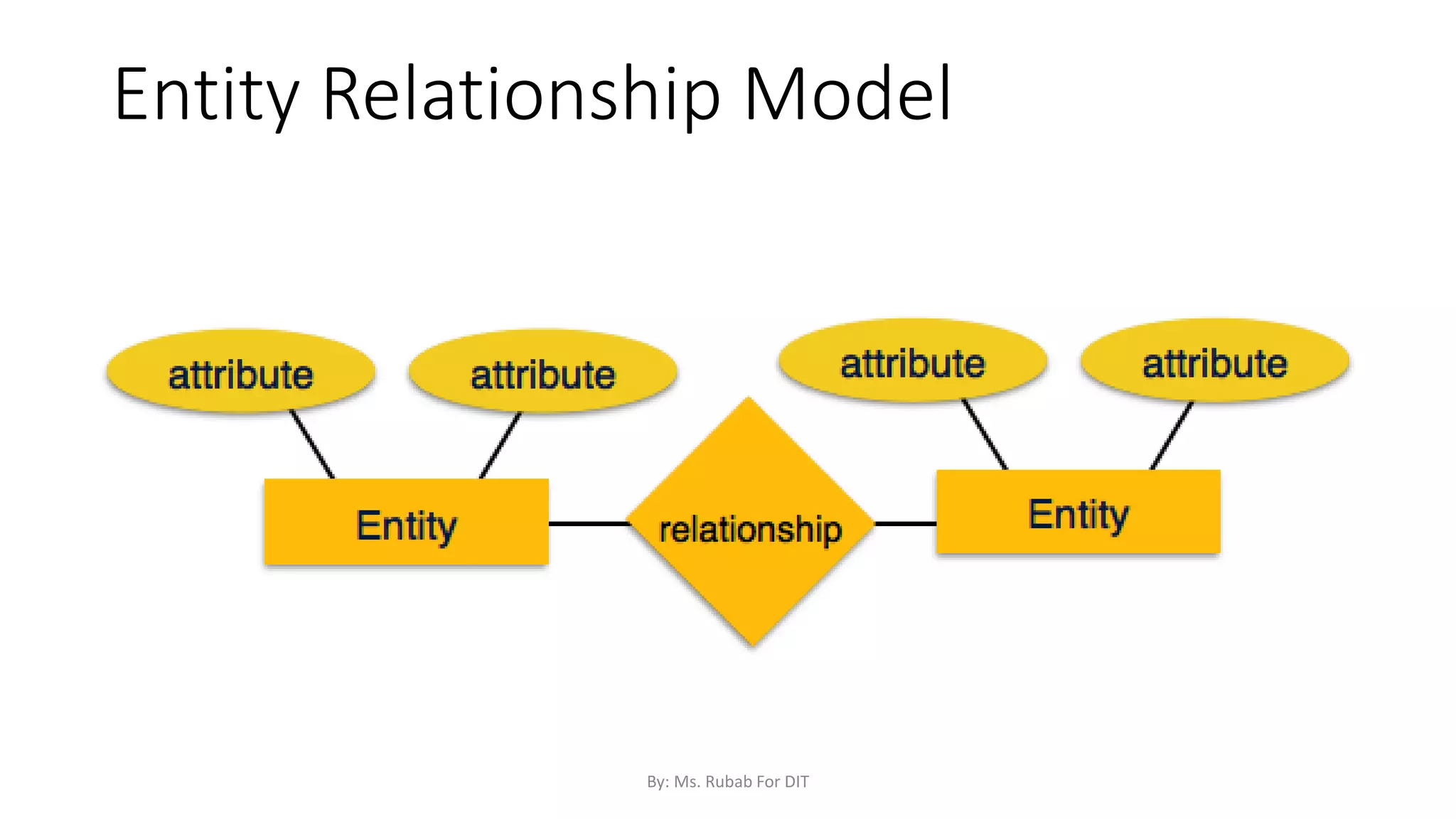 Entity Relationship Model

attribute

attribute

attribute

attribute

Entity

relationship

Entity

By: Ms. Rubab For DIT